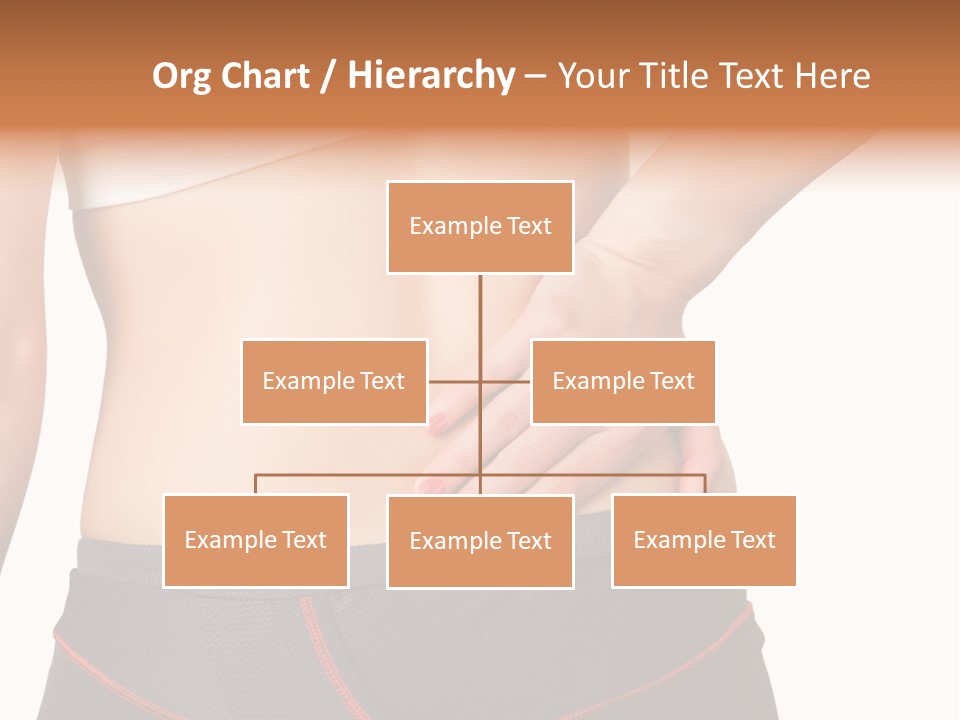 Org Chart / Hierarchy – Your Title Text Here

Example Text

Example Text

Example Text

Example Text

Example Text

Example Text